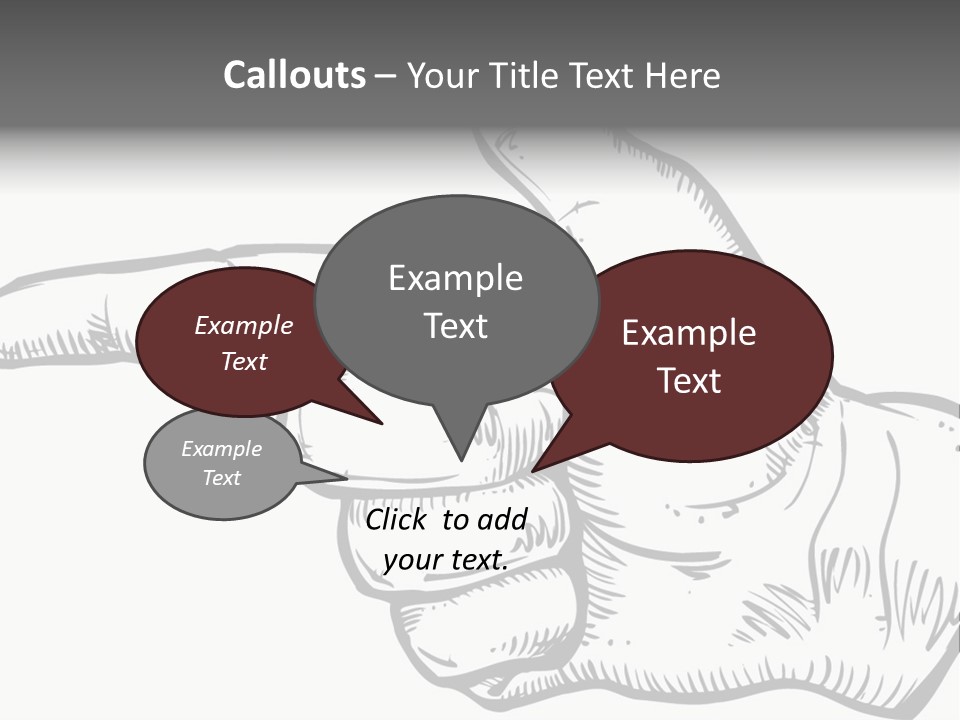 Callouts – Your Title Text Here

Example Text

Example Text

Example Text

Example Text

Click to add your text.